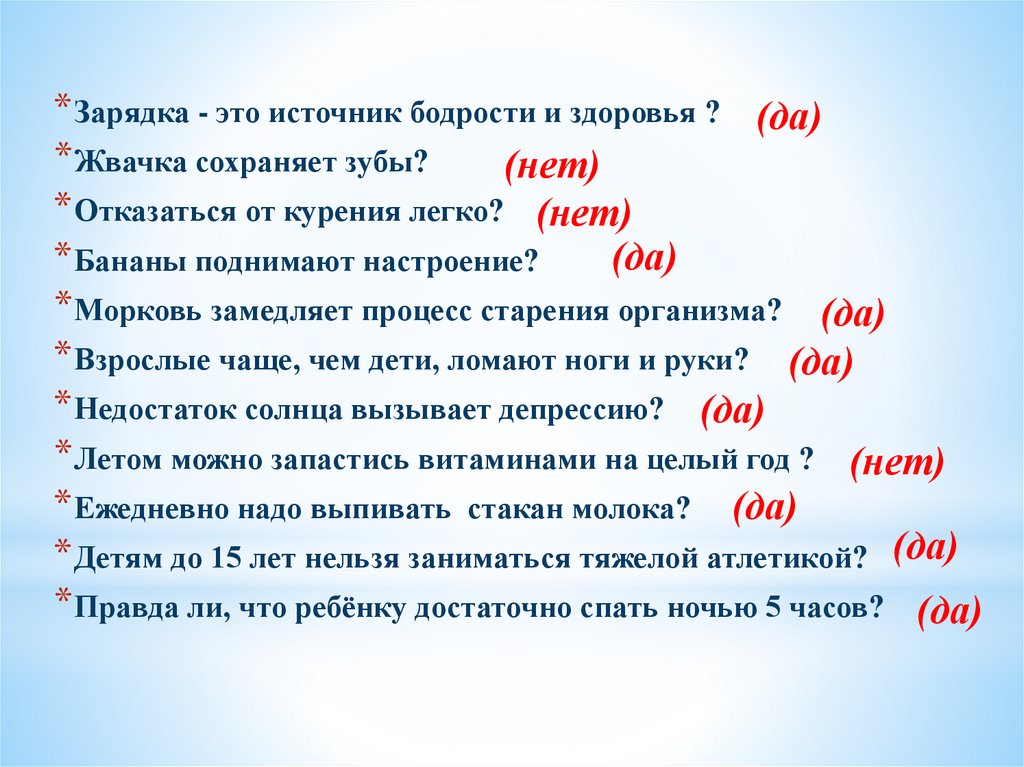 * Зарядка - это источник бодрости и здоровья ? (да)
* Жвачка сохраняет зубы? (нет)
* Отказаться от курения легко? (нет)
* Бананы поднимают настроение? (да)
* Морковь замедляет процесс старения организма? (да)
* Взрослые чаще, чем дети, ломают ноги и руки? (да)
* Недостаток солнца вызывает депрессию? (да)
* Летом можно запастись витаминами на целый год ? (нет)
* Ежедневно надо выпивать стакан молока? (да)
* Детям до 15 лет нельзя заниматься тяжелой атлетикой? (да)
* Правда ли, что ребёнку достаточно спать ночью 5 часов? (да)